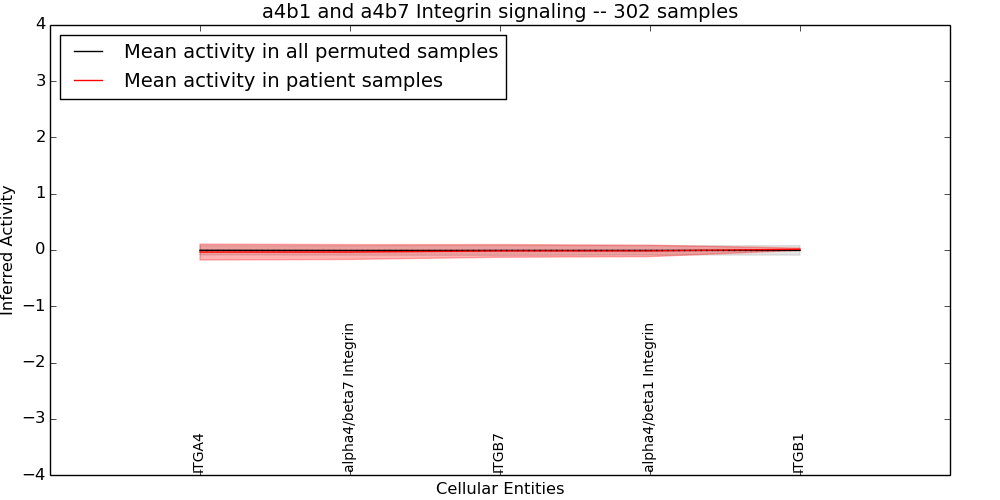 a4b1 and a4b7 Integrin signaling -- 302 samples

Mean activity in all permuted samples
Mean activity in patient samples

Inferred Activity

4
3
2
1
0
−1
−2
−3
−4

ITGA4
alpha4/beta7 Integrin
ITGB7
alpha4/beta1 Integrin
ITGB1

Cellular Entities